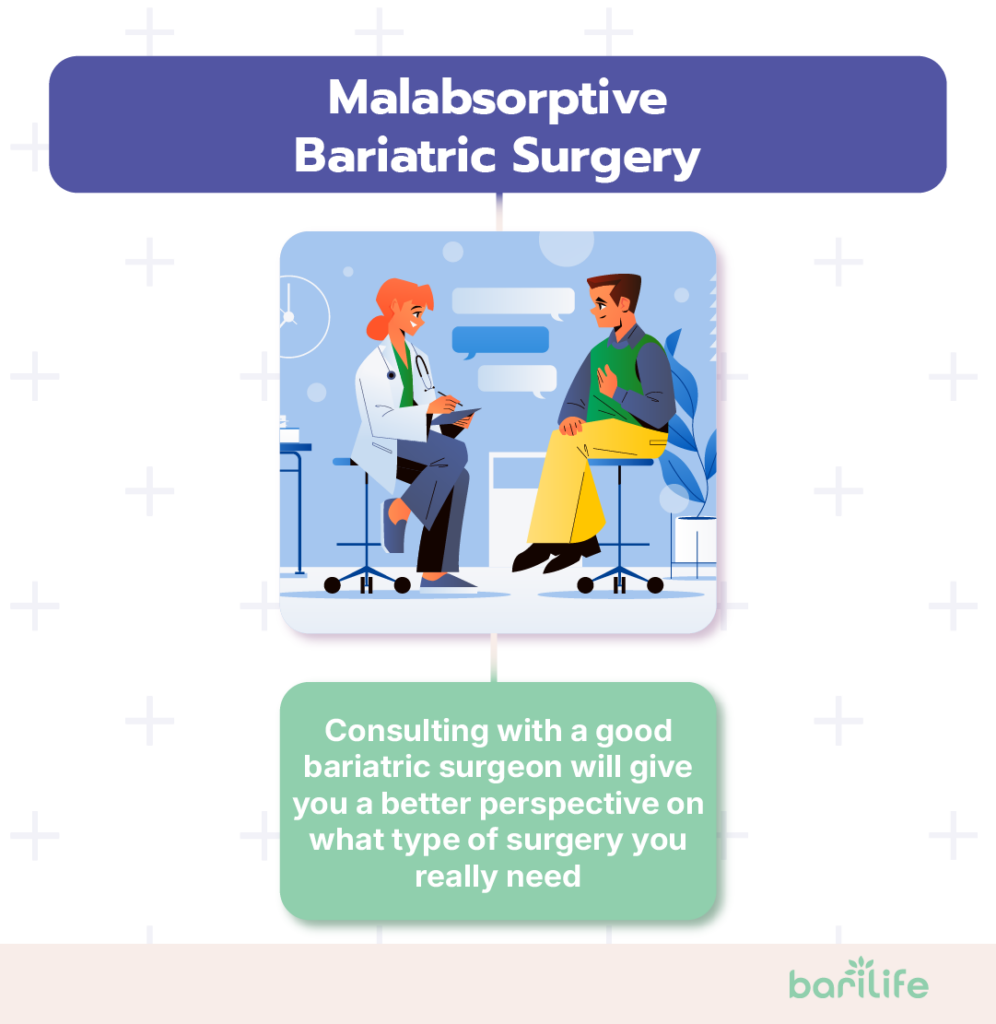 Malabsorptive Bariatric Surgery

Consulting with a good bariatric surgeon will give you a better perspective on what type of surgery you really need

barilife